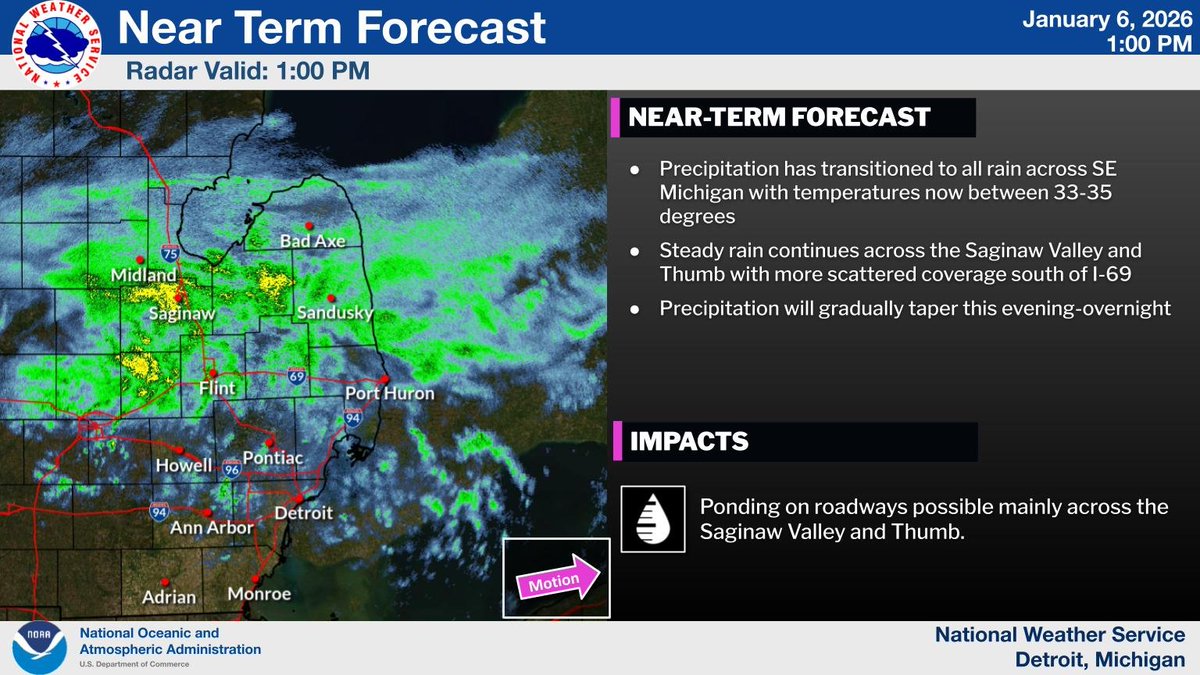 NATIONAL WEATHER SERVICE

Near Term Forecast

January 6, 2026
1:00 PM

Radar Valid: 1:00 PM

75
Bad Axe
Midland
Saginaw
Sandusky
Flint
69
Port Huron
94
Howell
96
Pontiac
94
Ann Arbor
Detroit
Adrian
Monroe
Motion

NEAR-TERM FORECAST

● Precipitation has transitioned to all rain across SE Michigan with temperatures now between 33-35 degrees

● Steady rain continues across the Saginaw Valley and Thumb with more scattered coverage south of I-69

● Precipitation will gradually taper this evening-overnight

IMPACTS

Ponding on roadways possible mainly across the Saginaw Valley and Thumb.

NOAA
National Oceanic and Atmospheric Administration
U.S. Department of Commerce

National Weather Service
Detroit, Michigan